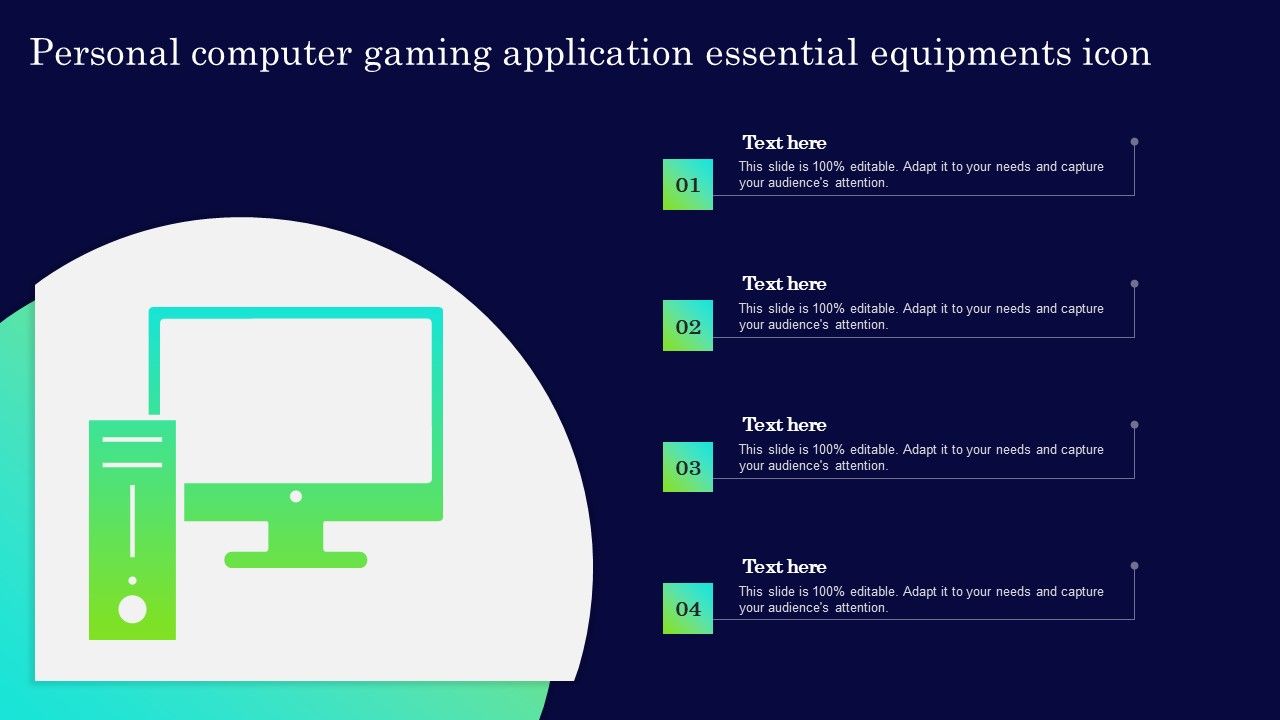 Personal computer gaming application essential equipments icon

01
Text here
This slide is 100% editable. Adapt it to your needs and capture your audience's attention.

02
Text here
This slide is 100% editable. Adapt it to your needs and capture your audience's attention.

03
Text here
This slide is 100% editable. Adapt it to your needs and capture your audience's attention.

04
Text here
This slide is 100% editable. Adapt it to your needs and capture your audience's attention.